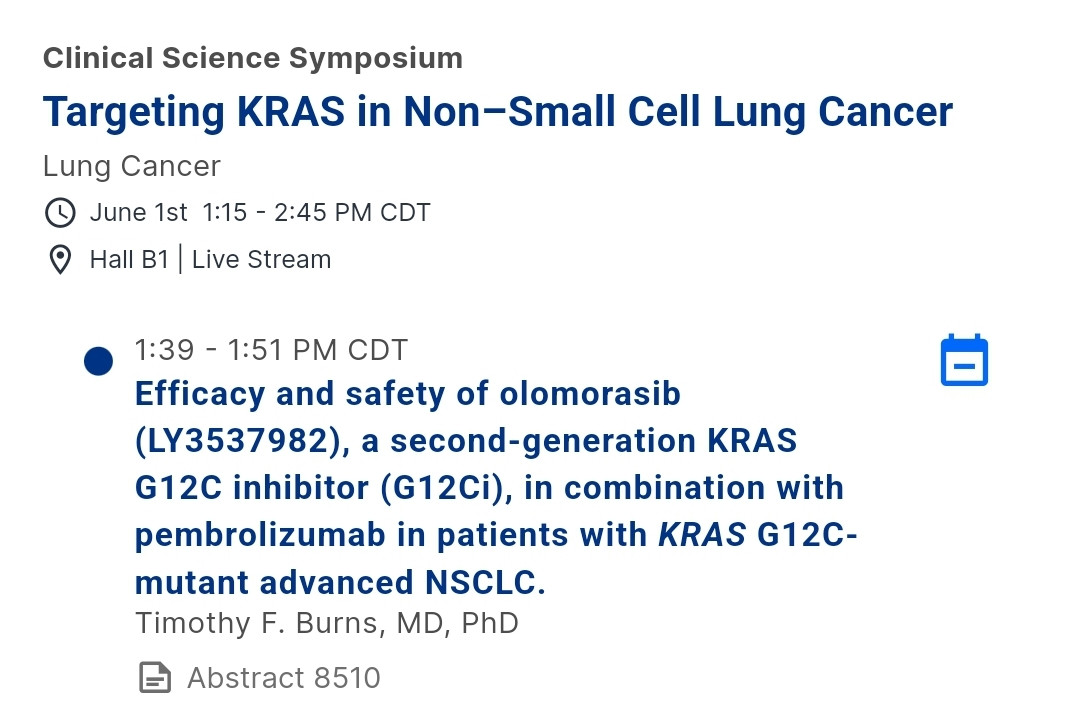 Clinical Science Symposium
Targeting KRAS in Non–Small Cell Lung Cancer
Lung Cancer
June 1st 1:15 - 2:45 PM CDT
Hall B1 | Live Stream

1:39 - 1:51 PM CDT
Efficacy and safety of olomorasib (LY3537982), a second-generation KRAS G12C inhibitor (G12Ci), in combination with pembrolizumab in patients with KRAS G12C-mutant advanced NSCLC.
Timothy F. Burns, MD, PhD

Abstract 8510